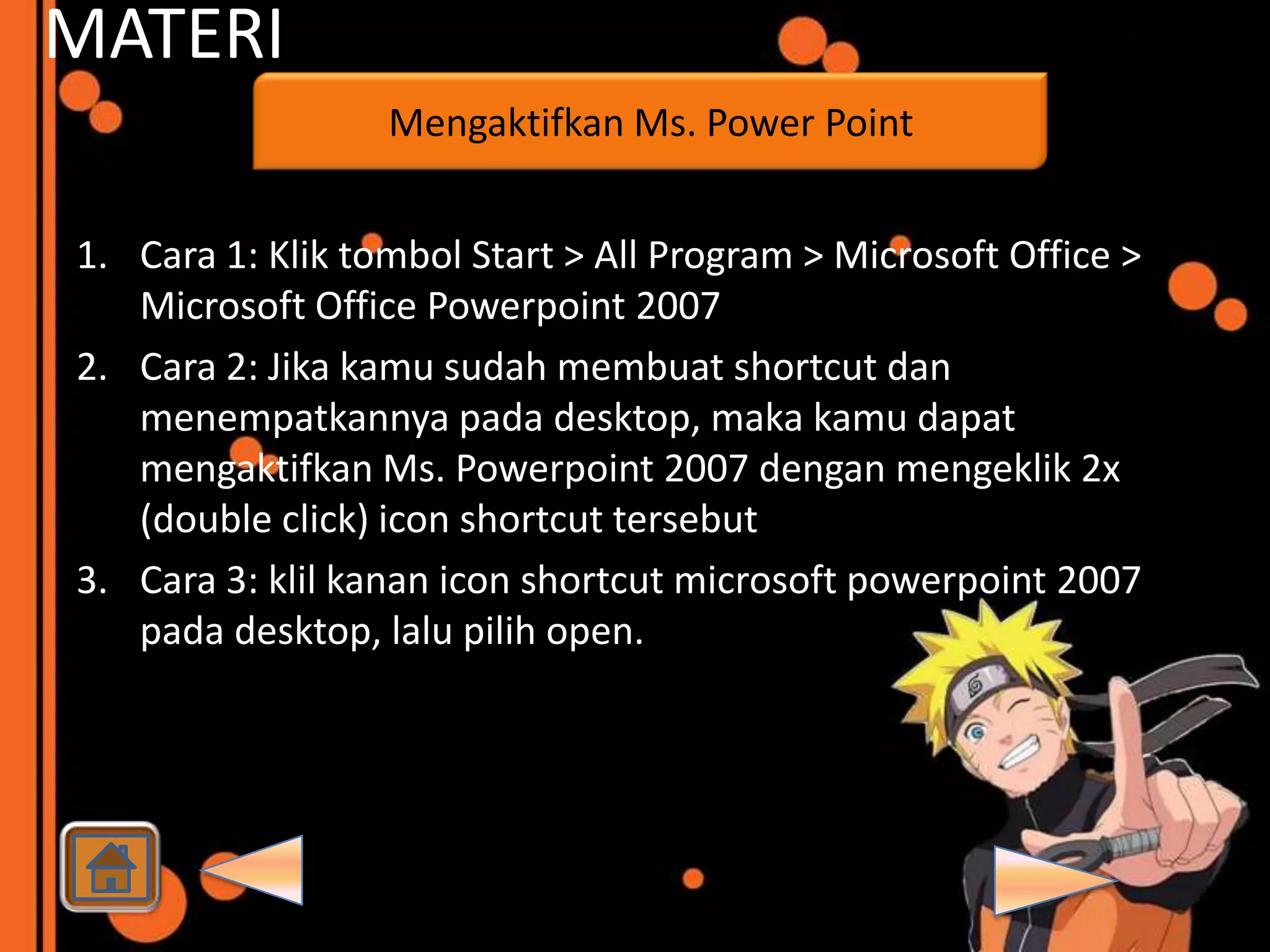 MATERI

Mengaktifkan Ms. Power Point

1. Cara 1: Klik tombol Start > All Program > Microsoft Office > Microsoft Office Powerpoint 2007
2. Cara 2: Jika kamu sudah membuat shortcut dan menempatkannya pada desktop, maka kamu dapat mengaktifkan Ms. Powerpoint 2007 dengan mengeklik 2x (double click) icon shortcut tersebut
3. Cara 3: klil kanan icon shortcut microsoft powerpoint 2007 pada desktop, lalu pilih open.